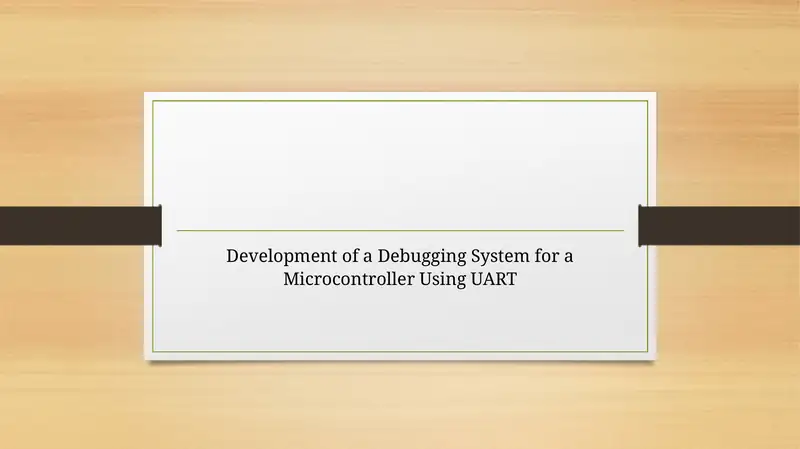 Development of a Debugging System for a Microcontroller Using UART